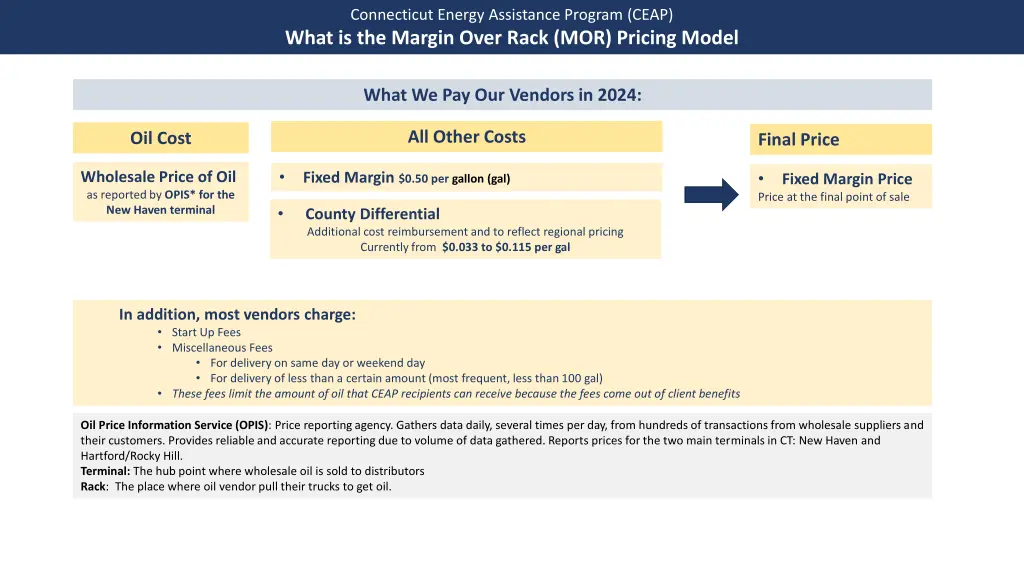 Connecticut Energy Assistance Program (CEAP)
What is the Margin Over Rack (MOR) Pricing Model

What We Pay Our Vendors in 2024:

Oil Cost

Wholesale Price of Oil
as reported by OPIS* for the New Haven terminal

All Other Costs

• Fixed Margin $0.50 per gallon (gal)

• County Differential
Additional cost reimbursement and to reflect regional pricing
Currently from $0.033 to $0.115 per gal

Final Price

• Fixed Margin Price
Price at the final point of sale

In addition, most vendors charge:
• Start Up Fees
• Miscellaneous Fees
  • For delivery on same day or weekend day
  • For delivery of less than a certain amount (most frequent, less than 100 gal)
• These fees limit the amount of oil that CEAP recipients can receive because the fees come out of client benefits

Oil Price Information Service (OPIS): Price reporting agency. Gathers data daily, several times per day, from hundreds of transactions from wholesale suppliers and their customers. Provides reliable and accurate reporting due to volume of data gathered. Reports prices for the two main terminals in CT: New Haven and Hartford/Rocky Hill.
Terminal: The hub point where wholesale oil is sold to distributors
Rack: The place where oil vendor pull their trucks to get oil.